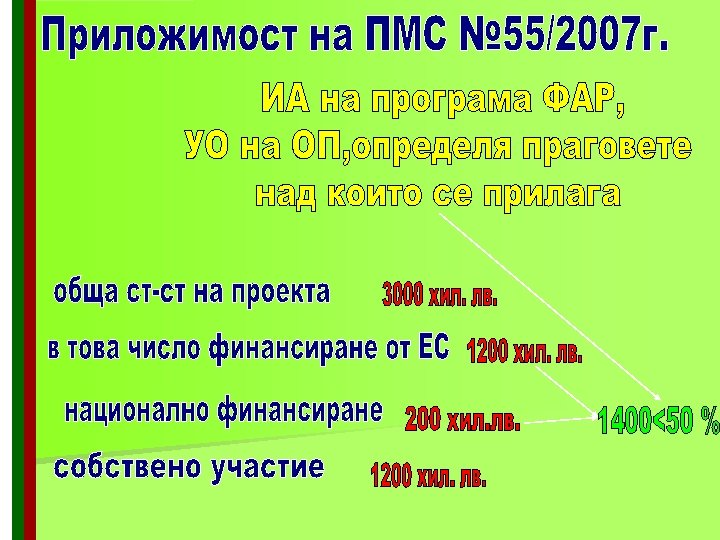 Приложимост на ПМС №55/2007г.

ИА на програма ФАР, УО на ОП,определя праговете над които се прилага

обща ст-ст на проекта 3000 хил. лв.

в това число финансиране от ЕС 1200 хил. лв.

национално финансиране 200 хил.лв.

1400<50 %

собствено участие 1200 хил. лв.